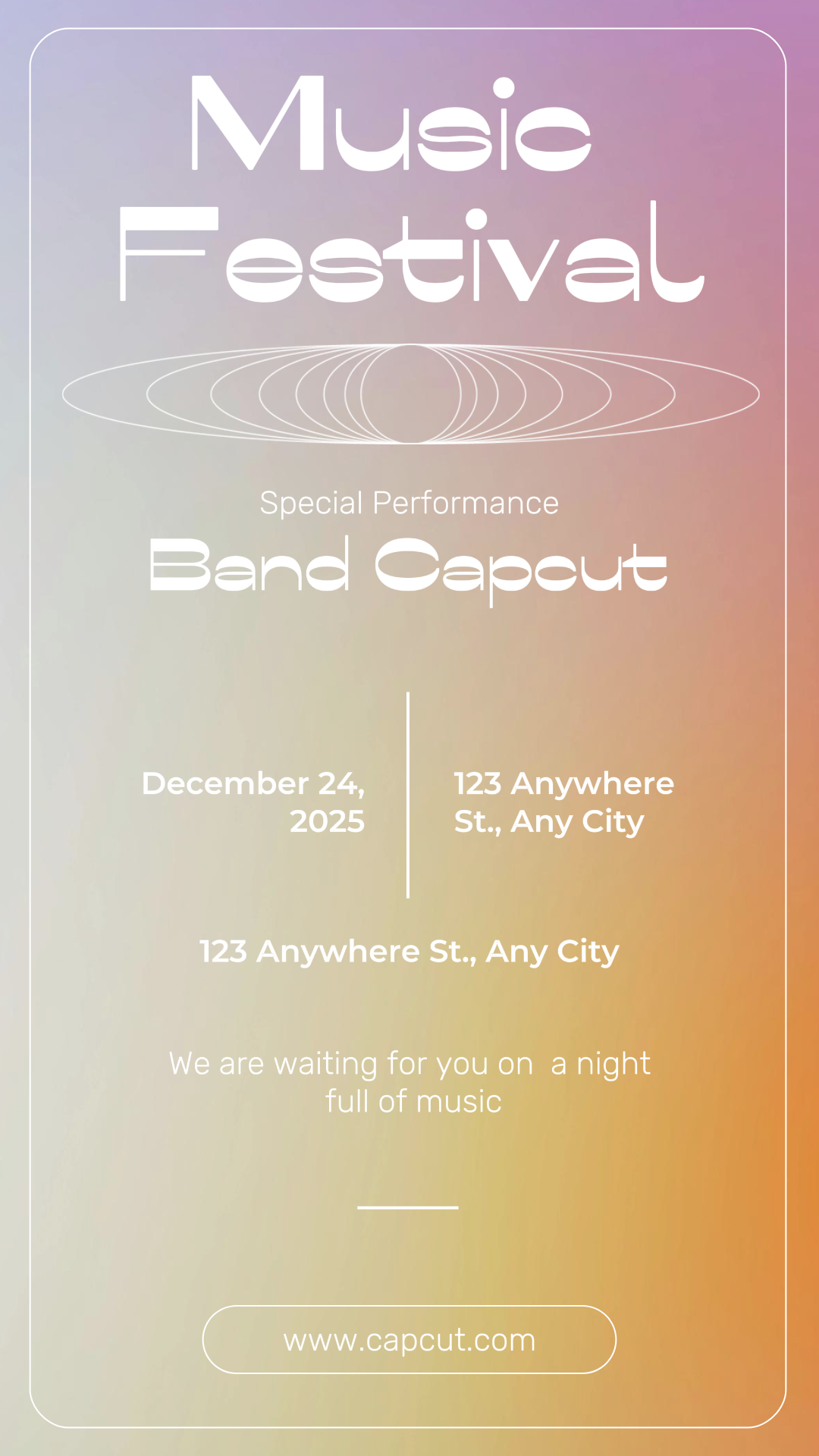 Music Festival

Special Performance

Band Capcut

December 24, 2025

123 Anywhere St., Any City

123 Anywhere St., Any City

We are waiting for you on a night full of music

www.capcut.com